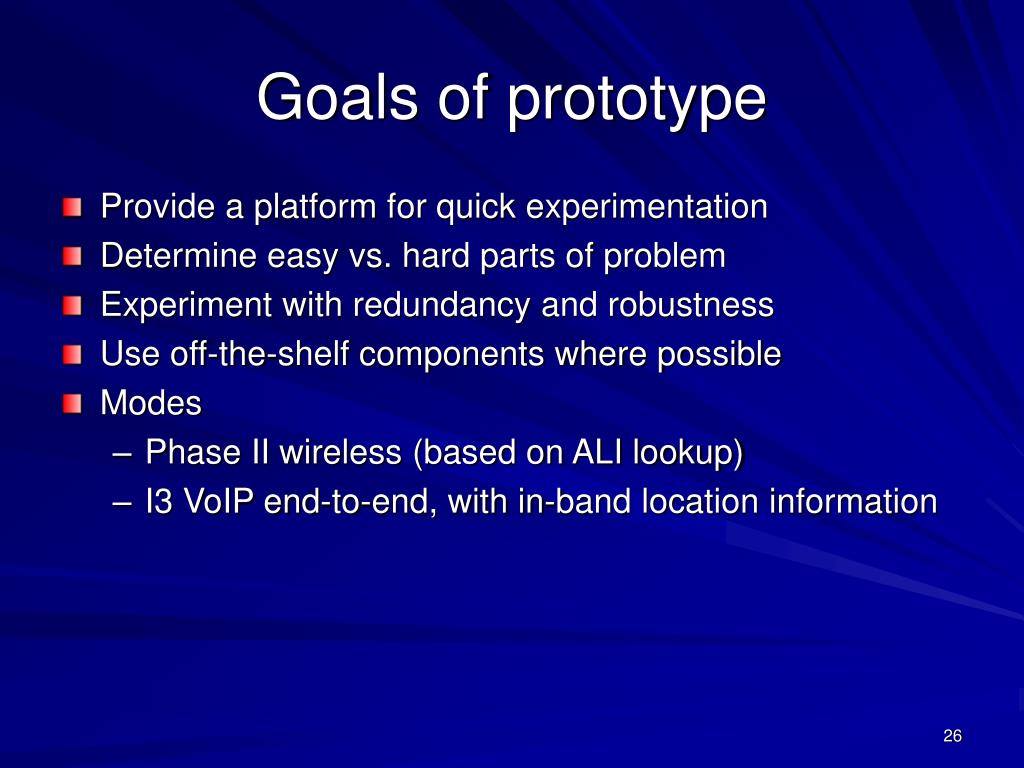 Goals of prototype

Provide a platform for quick experimentation
Determine easy vs. hard parts of problem
Experiment with redundancy and robustness
Use off-the-shelf components where possible
Modes
– Phase II wireless (based on ALI lookup)
– I3 VoIP end-to-end, with in-band location information

26